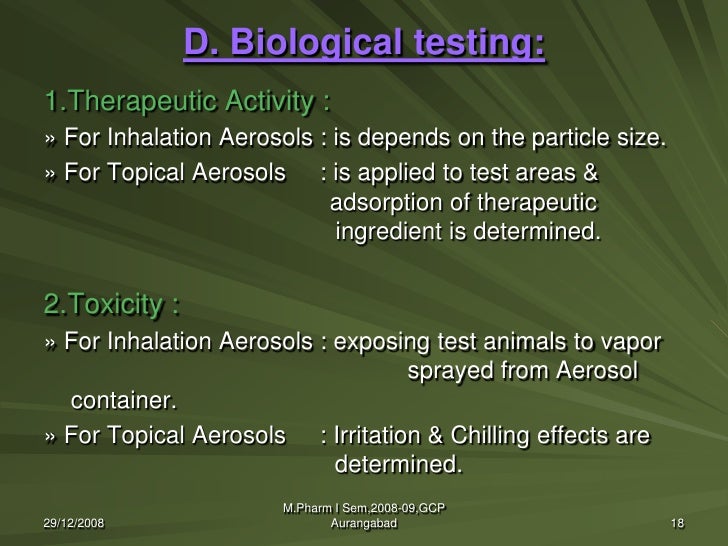 D. Biological testing:

1.Therapeutic Activity :

» For Inhalation Aerosols : is depends on the particle size.

» For Topical Aerosols : is applied to test areas & adsorption of therapeutic ingredient is determined.

2.Toxicity :

» For Inhalation Aerosols : exposing test animals to vapor sprayed from Aerosol container.

» For Topical Aerosols : Irritation & Chilling effects are determined.

29/12/2008

M.Pharm I Sem,2008-09,GCP Aurangabad

18